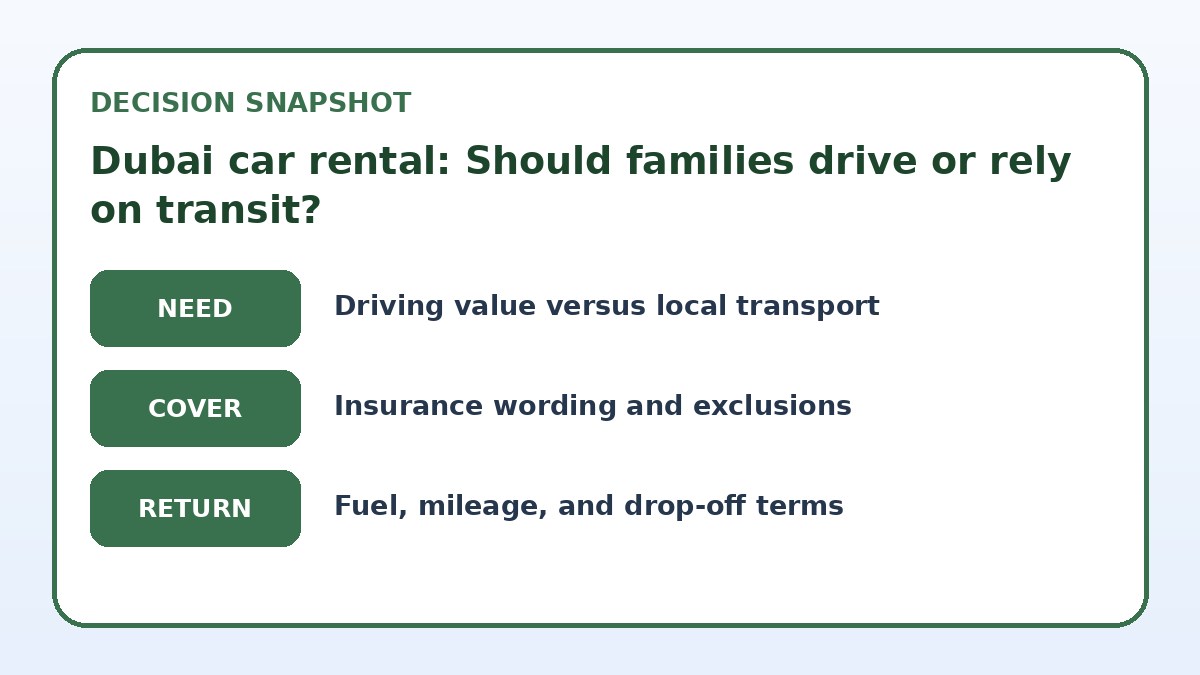 DECISION SNAPSHOT

Dubai car rental: Should families drive or rely on transit?

NEED

Driving value versus local transport

COVER

Insurance wording and exclusions

RETURN

Fuel, mileage, and drop-off terms